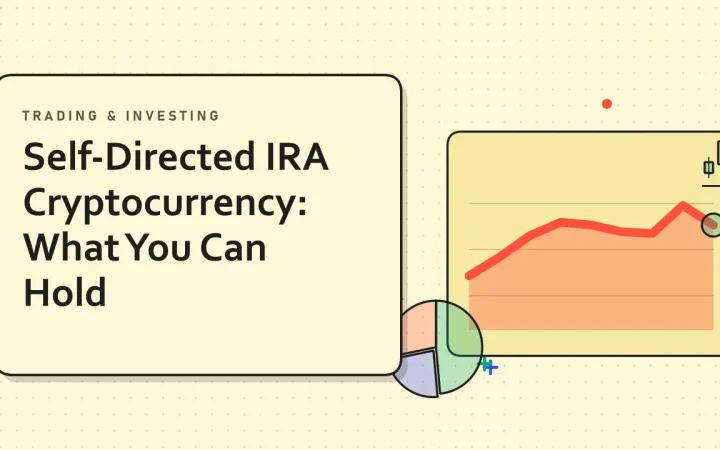 TRADING & INVESTING

Self-Directed IRA Cryptocurrency: What You Can Hold